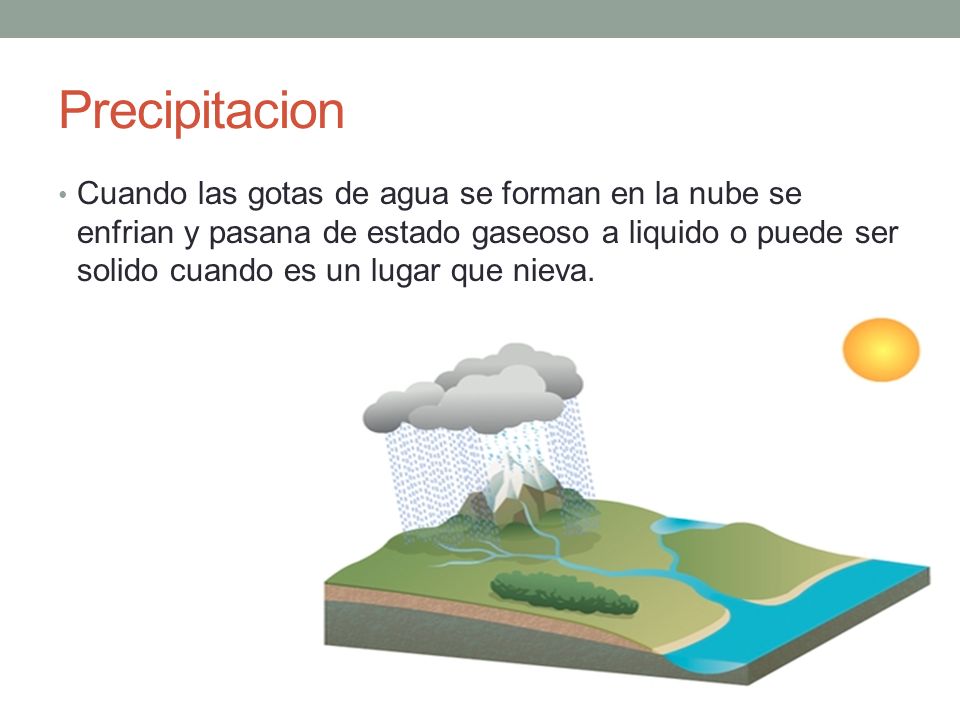 Precipitacion

• Cuando las gotas de agua se forman en la nube se enfrian y pasana de estado gaseoso a liquido o puede ser solido cuando es un lugar que nieva.